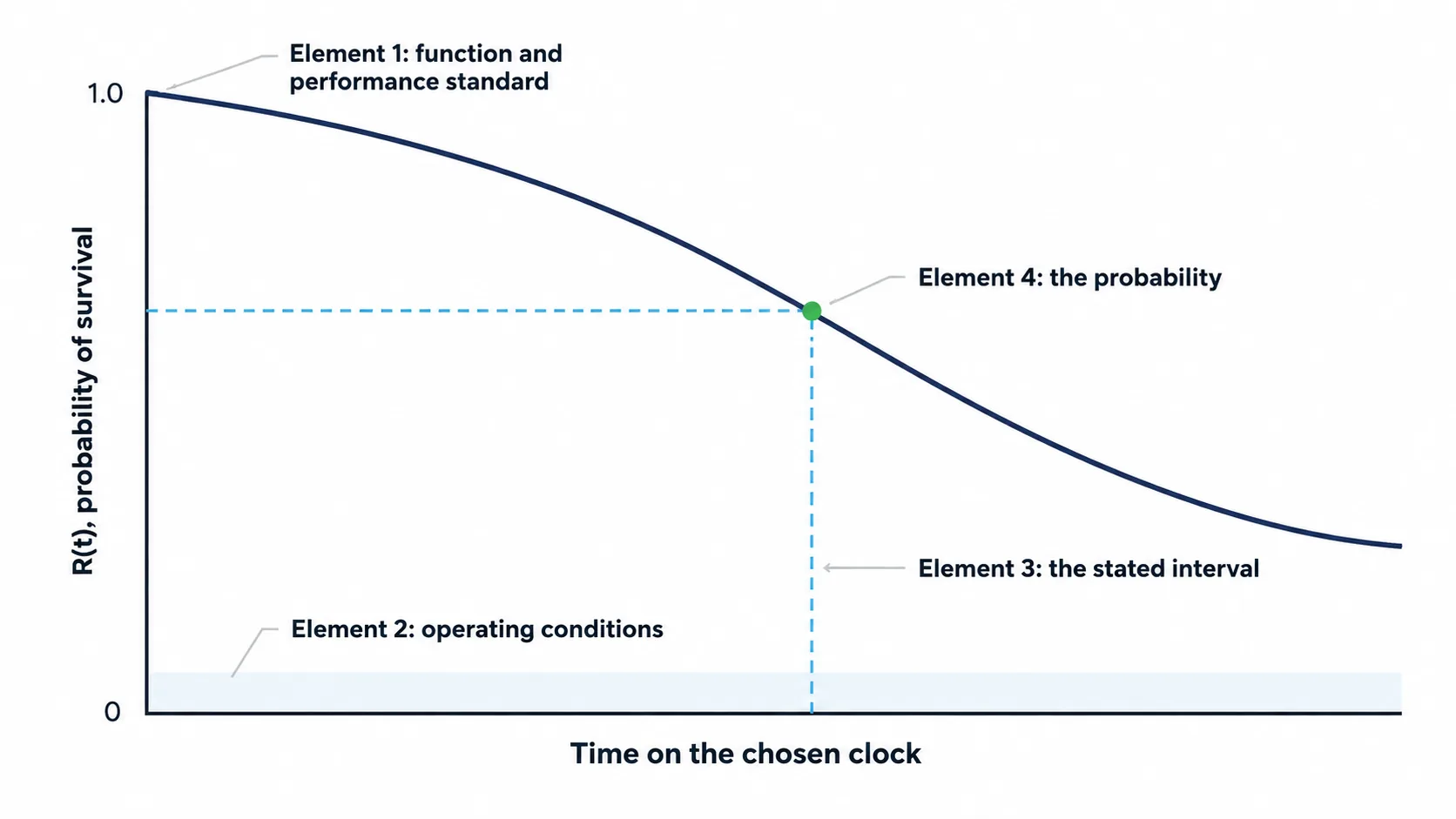 Element 1: function and performance standard

1.0

R(t), probability of survival

Element 4: the probability

Element 3: the stated interval

Element 2: operating conditions

0

Time on the chosen clock